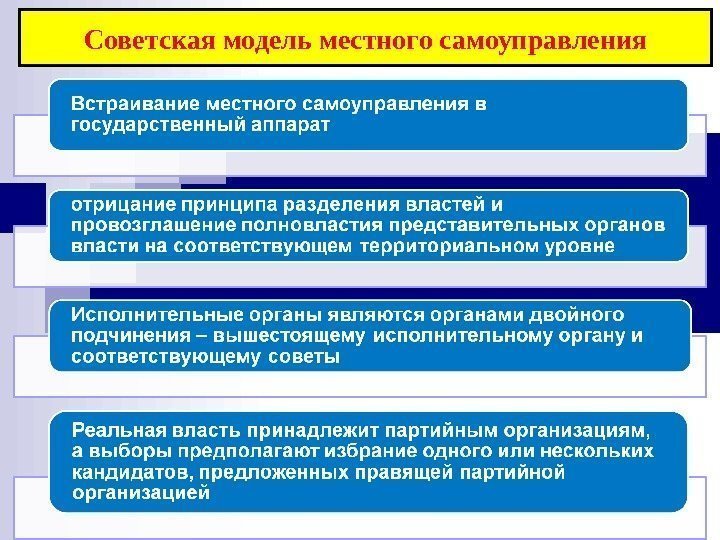 Советская модель местного самоуправления

Встраивание местного самоуправления в государственный аппарат

отрицание принципа разделения властей и провозглашение полновластия представительных органов власти на соответствующем территориальном уровне

Исполнительные органы являются органами двойного подчинения – вышестоящему исполнительному органу и соответствующему советы

Реальная власть принадлежит партийным организациям, а выборы предполагают избрание одного или нескольких кандидатов, предложенных правящей партийной организацией